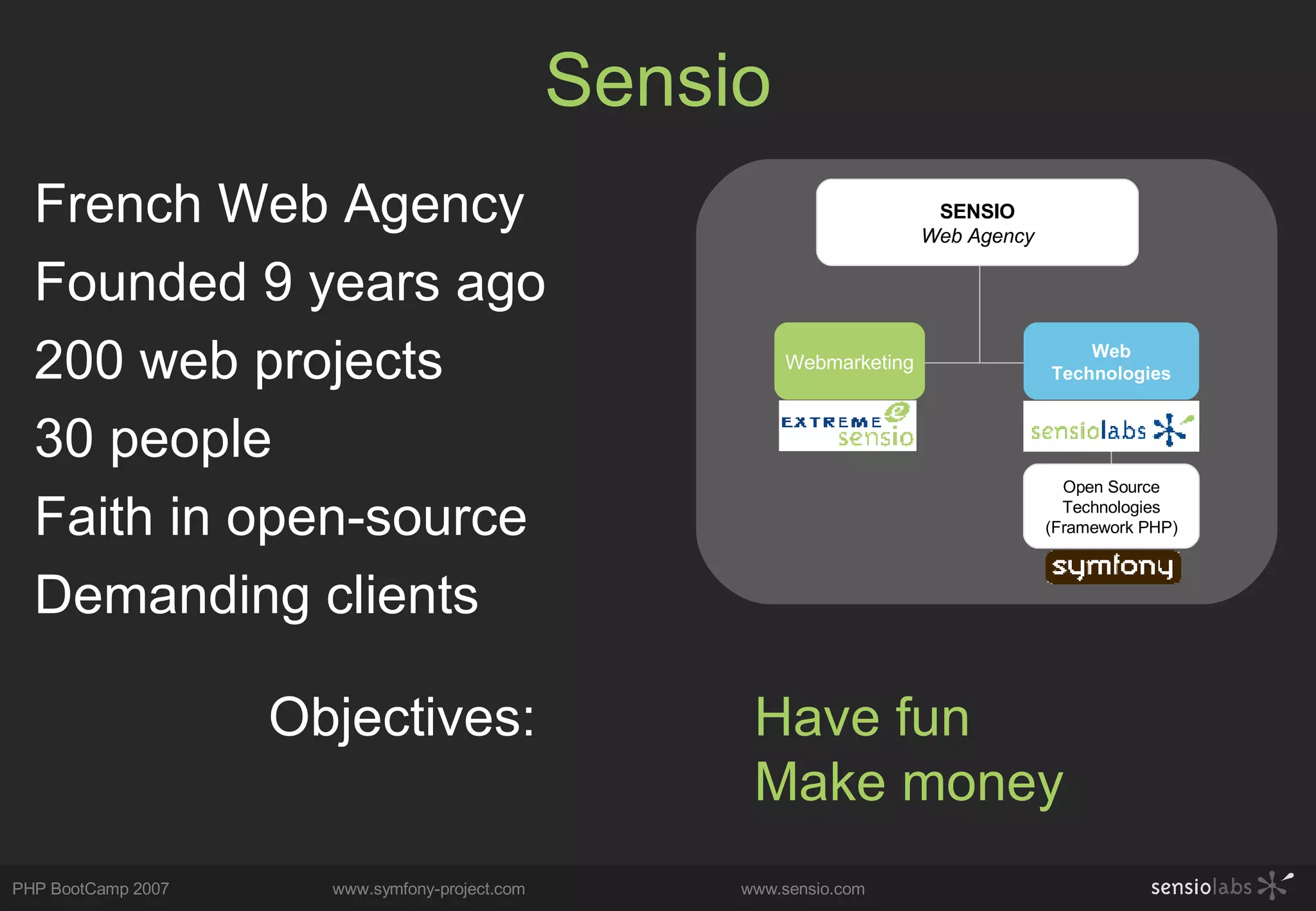 Sensio

French Web Agency
Founded 9 years ago
200 web projects
30 people
Faith in open-source
Demanding clients

SENSIO
Web Agency

Webmarketing

EXTREME sensio

Web Technologies

sensiolabs

Open Source Technologies (Framework PHP)

symfony

Objectives:

Have fun
Make money

PHP BootCamp 2007 www.symfony-project.com www.sensio.com sensiolabs